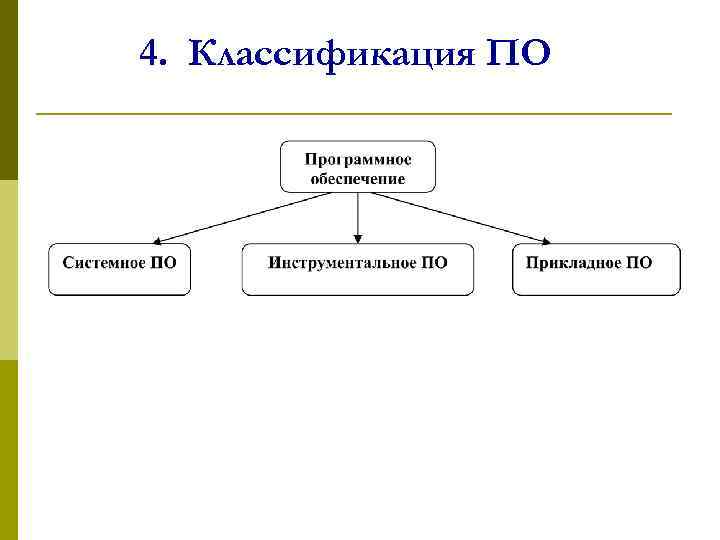 4. Классификация ПО

Программное обеспечение

Системное ПО

Инструментальное ПО

Прикладное ПО